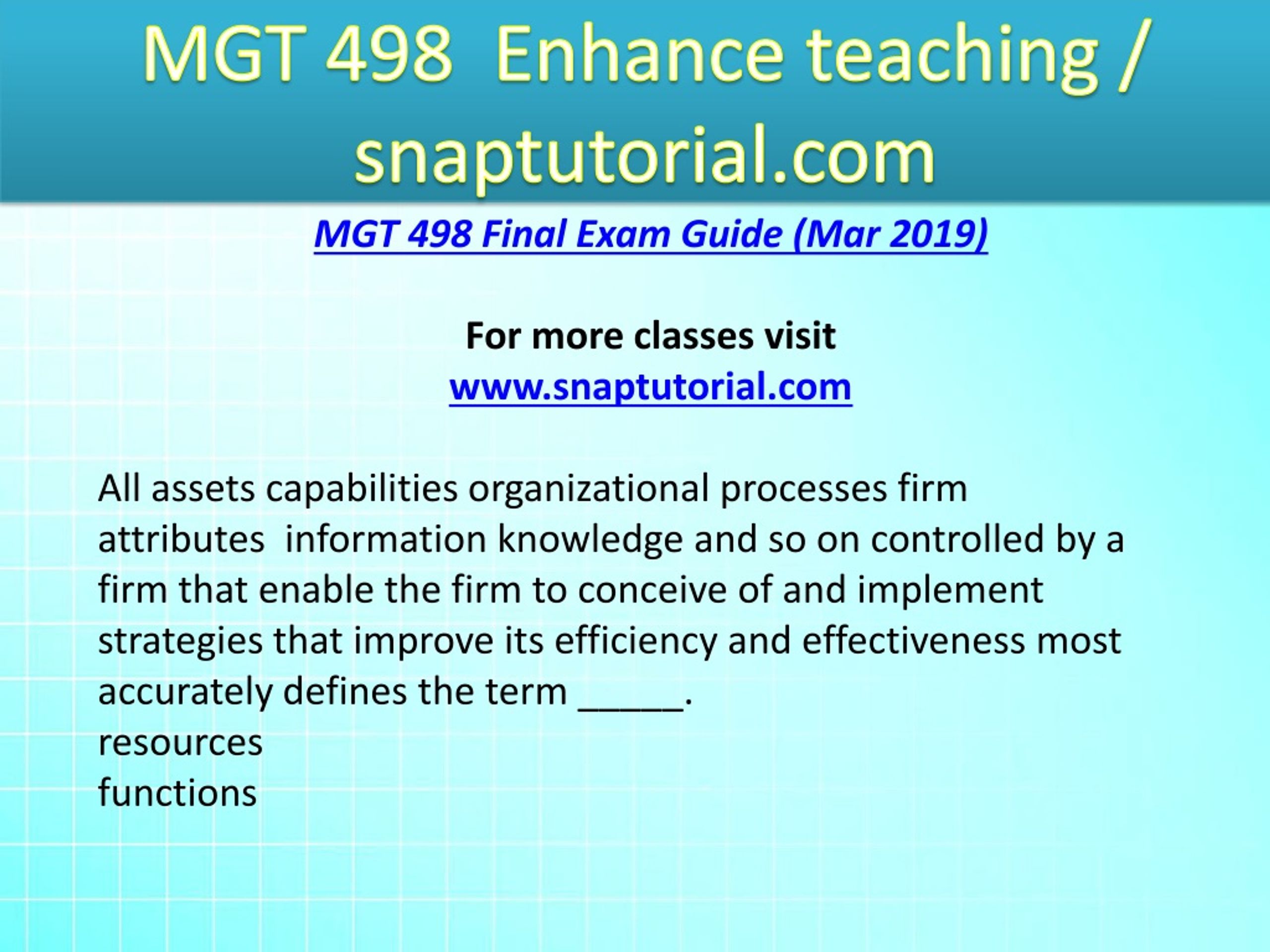 MGT 498 Enhance teaching / snaptutorial.com

MGT 498 Final Exam Guide (Mar 2019)

For more classes visit
www.snaptutorial.com

All assets capabilities organizational processes firm attributes information knowledge and so on controlled by a firm that enable the firm to conceive of and implement strategies that improve its efficiency and effectiveness most accurately defines the term _____.
resources
functions